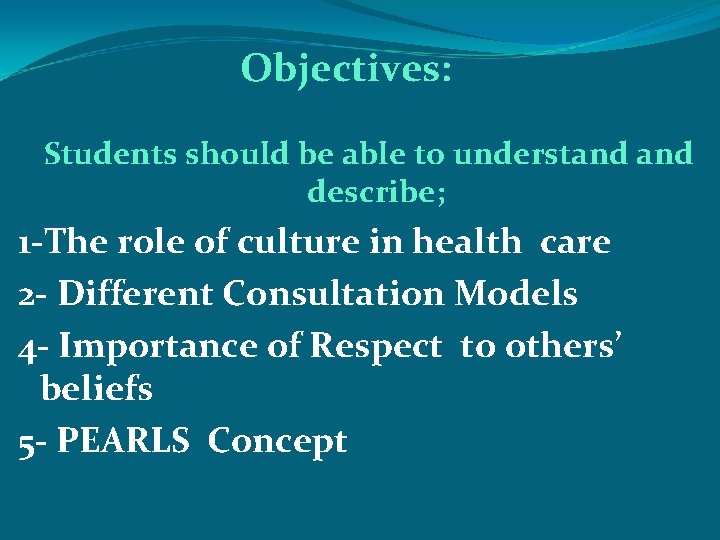 Objectives:

Students should be able to understand and describe;

1-The role of culture in health care

2- Different Consultation Models

4- Importance of Respect to others' beliefs

5- PEARLS Concept